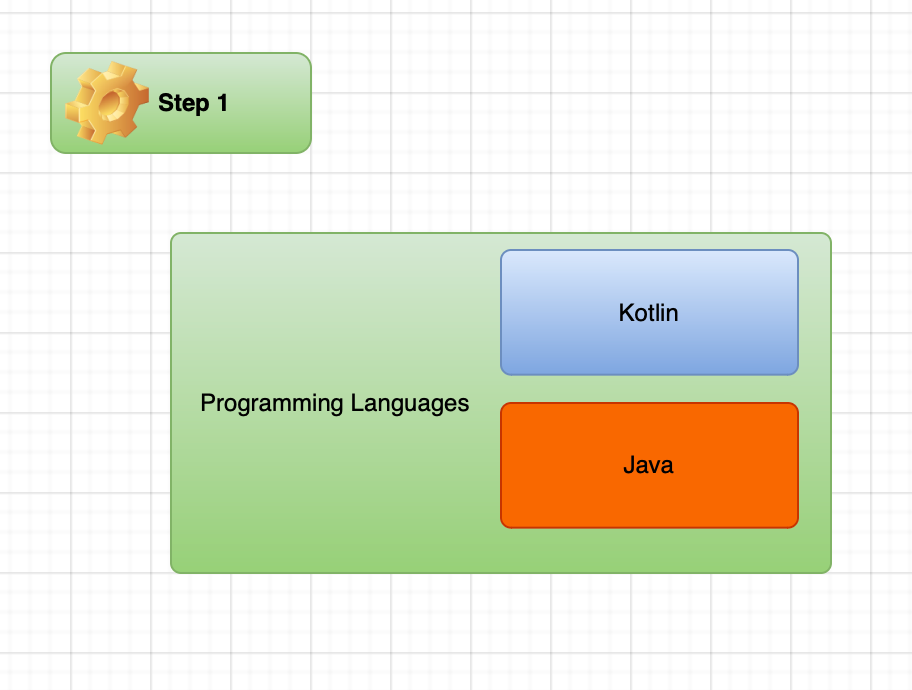 Step 1

Programming Languages

Kotlin

Java